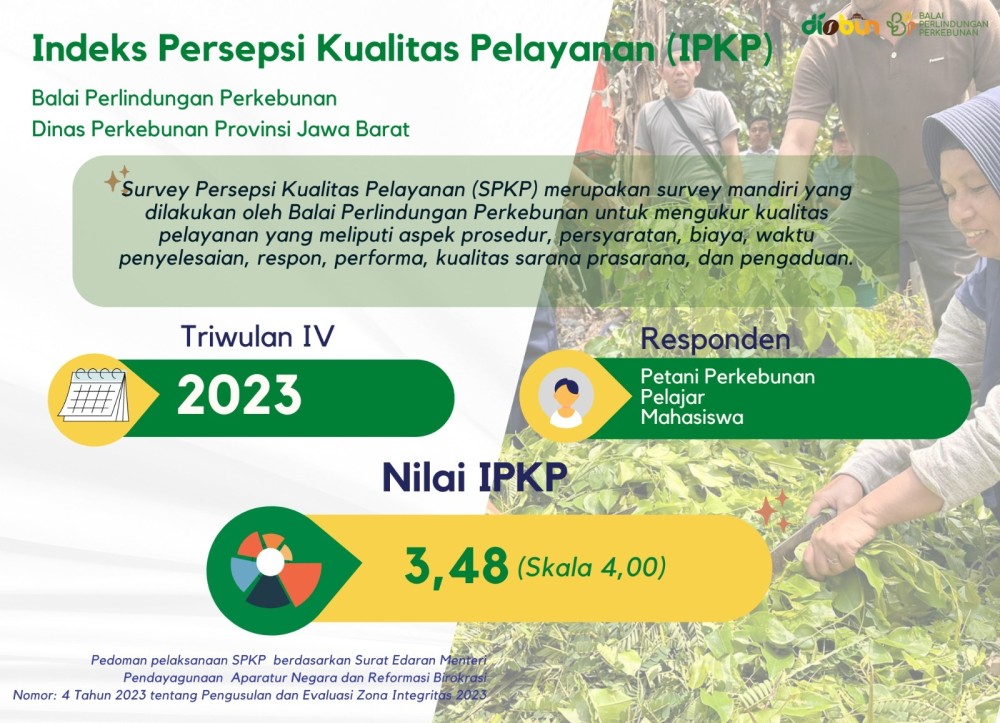 disbun BALAI PERLINDUNGAN PERKEBUNAN

Indeks Persepsi Kualitas Pelayanan (IPKP)

Balai Perlindungan Perkebunan
Dinas Perkebunan Provinsi Jawa Barat

Survey Persepsi Kualitas Pelayanan (SPKP) merupakan survey mandiri yang dilakukan oleh Balai Perlindungan Perkebunan untuk mengukur kualitas pelayanan yang meliputi aspek prosedur, persyaratan, biaya, waktu penyelesaian, respon, performa, kualitas sarana prasarana, dan pengaduan.

Triwulan IV

2023

Responden

Petani Perkebunan
Pelajar
Mahasiswa

Nilai IPKP

3,48 (Skala 4,00)

Pedoman pelaksanaan SPKP berdasarkan Surat Edaran Menteri Pendayagunaan Aparatur Negara dan Reformasi Birokrasi Nomor: 4 Tahun 2023 tentang Pengusulan dan Evaluasi Zona Integritas 2023